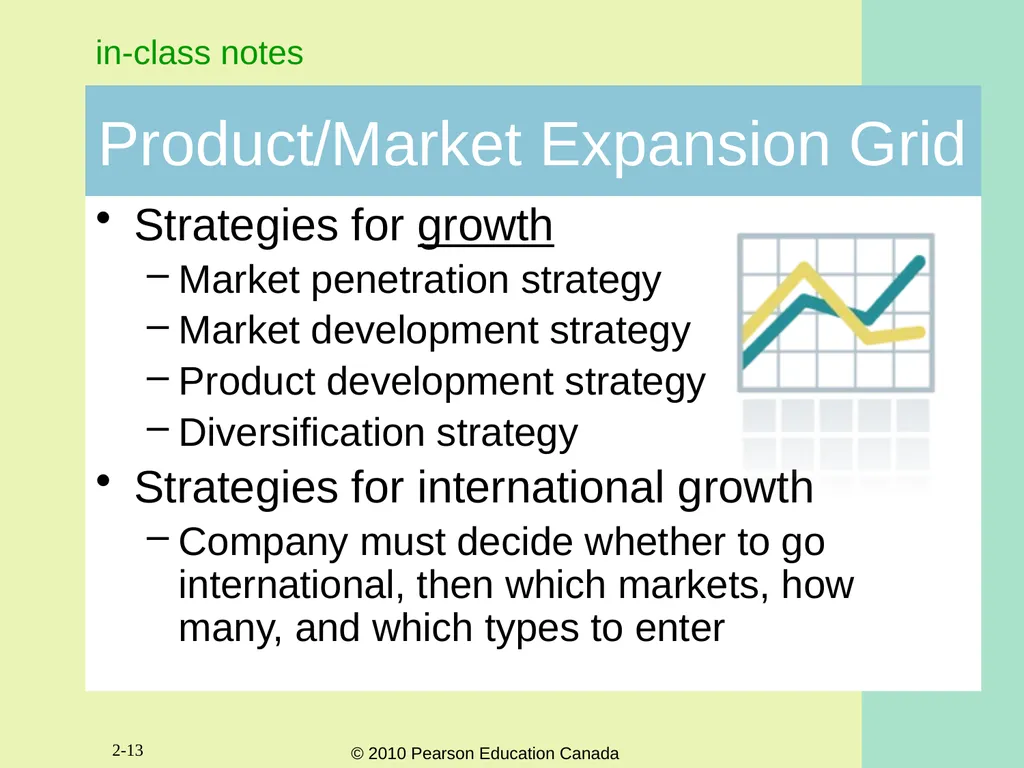 in-class notes

Product/Market Expansion Grid

• Strategies for growth
  – Market penetration strategy
  – Market development strategy
  – Product development strategy
  – Diversification strategy
• Strategies for international growth
  – Company must decide whether to go international, then which markets, how many, and which types to enter

2-13

© 2010 Pearson Education Canada